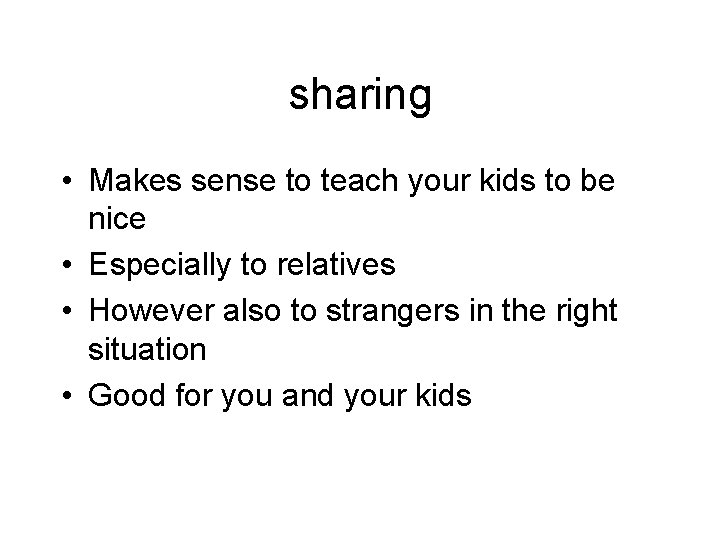 sharing

• Makes sense to teach your kids to be nice
• Especially to relatives
• However also to strangers in the right situation
• Good for you and your kids